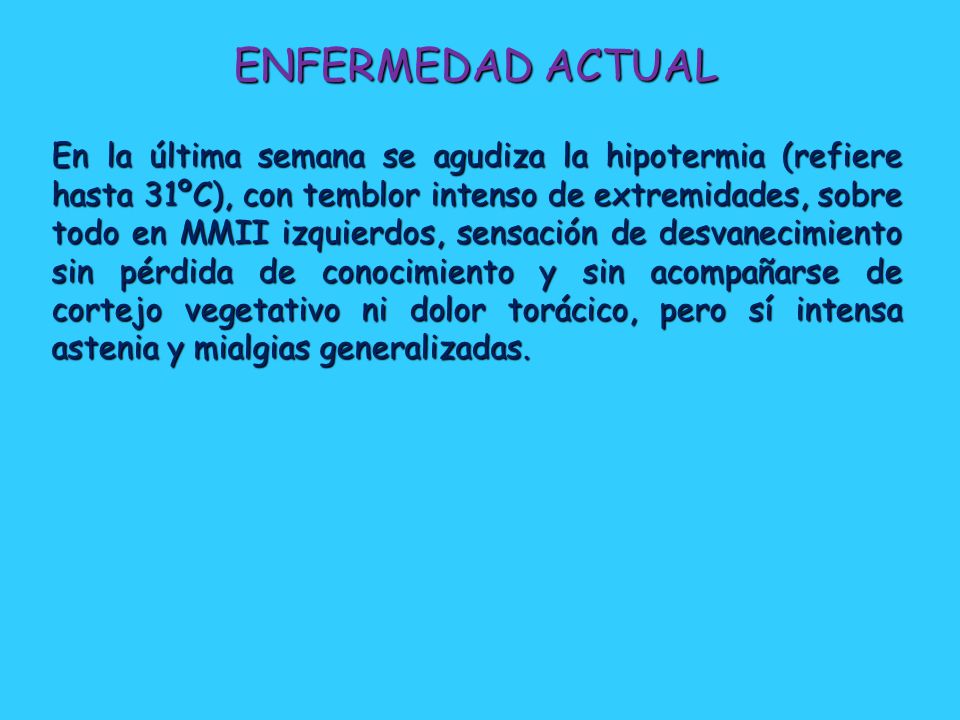 ENFERMEDAD ACTUAL

En la última semana se agudiza la hipotermia (refiere hasta 31ºC), con temblor intenso de extremidades, sobre todo en MMII izquierdos, sensación de desvanecimiento sin pérdida de conocimiento y sin acompañarse de cortejo vegetativo ni dolor torácico, pero sí intensa astenia y mialgias generalizadas.